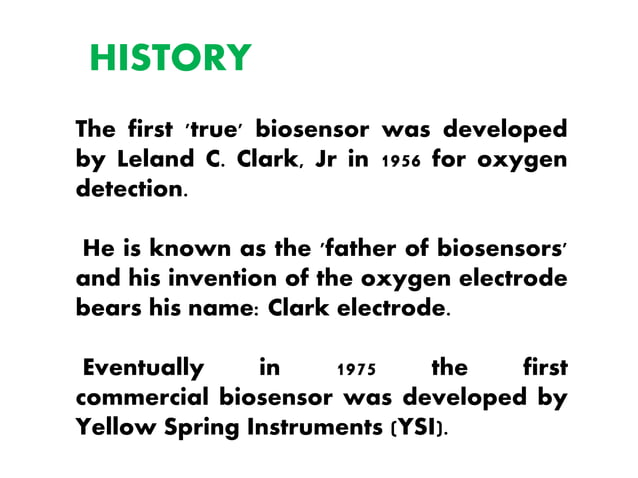 HISTORY

The first 'true' biosensor was developed by Leland C. Clark, Jr in 1956 for oxygen detection.

He is known as the 'father of biosensors' and his invention of the oxygen electrode bears his name: Clark electrode.

Eventually in 1975 the first commercial biosensor was developed by Yellow Spring Instruments (YSI).